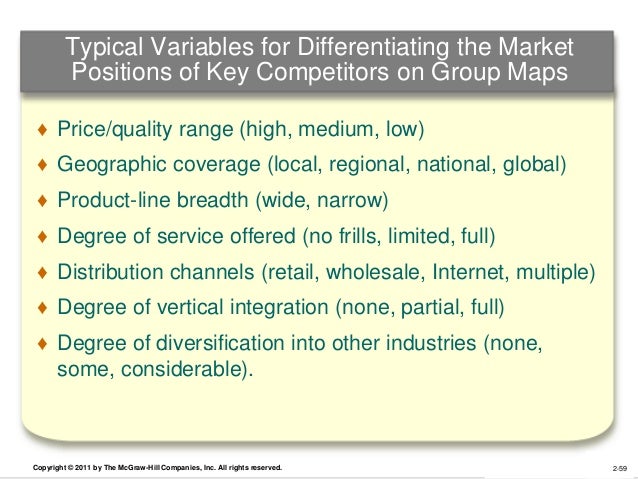 Typical Variables for Differentiating the Market Positions of Key Competitors on Group Maps

♦ Price/quality range (high, medium, low)
♦ Geographic coverage (local, regional, national, global)
♦ Product-line breadth (wide, narrow)
♦ Degree of service offered (no frills, limited, full)
♦ Distribution channels (retail, wholesale, Internet, multiple)
♦ Degree of vertical integration (none, partial, full)
♦ Degree of diversification into other industries (none, some, considerable).

Copyright © 2011 by The McGraw-Hill Companies, Inc. All rights reserved.

2-59